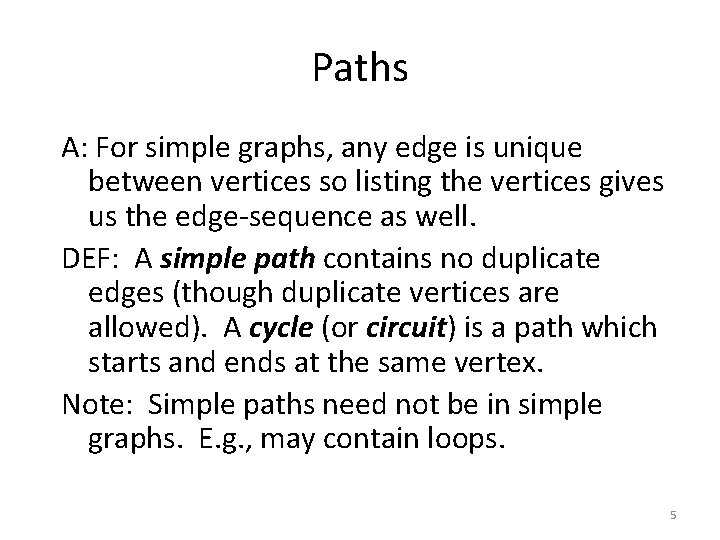 Paths

A: For simple graphs, any edge is unique between vertices so listing the vertices gives us the edge-sequence as well.

DEF: A simple path contains no duplicate edges (though duplicate vertices are allowed). A cycle (or circuit) is a path which starts and ends at the same vertex.

Note: Simple paths need not be in simple graphs. E.g., may contain loops.

5